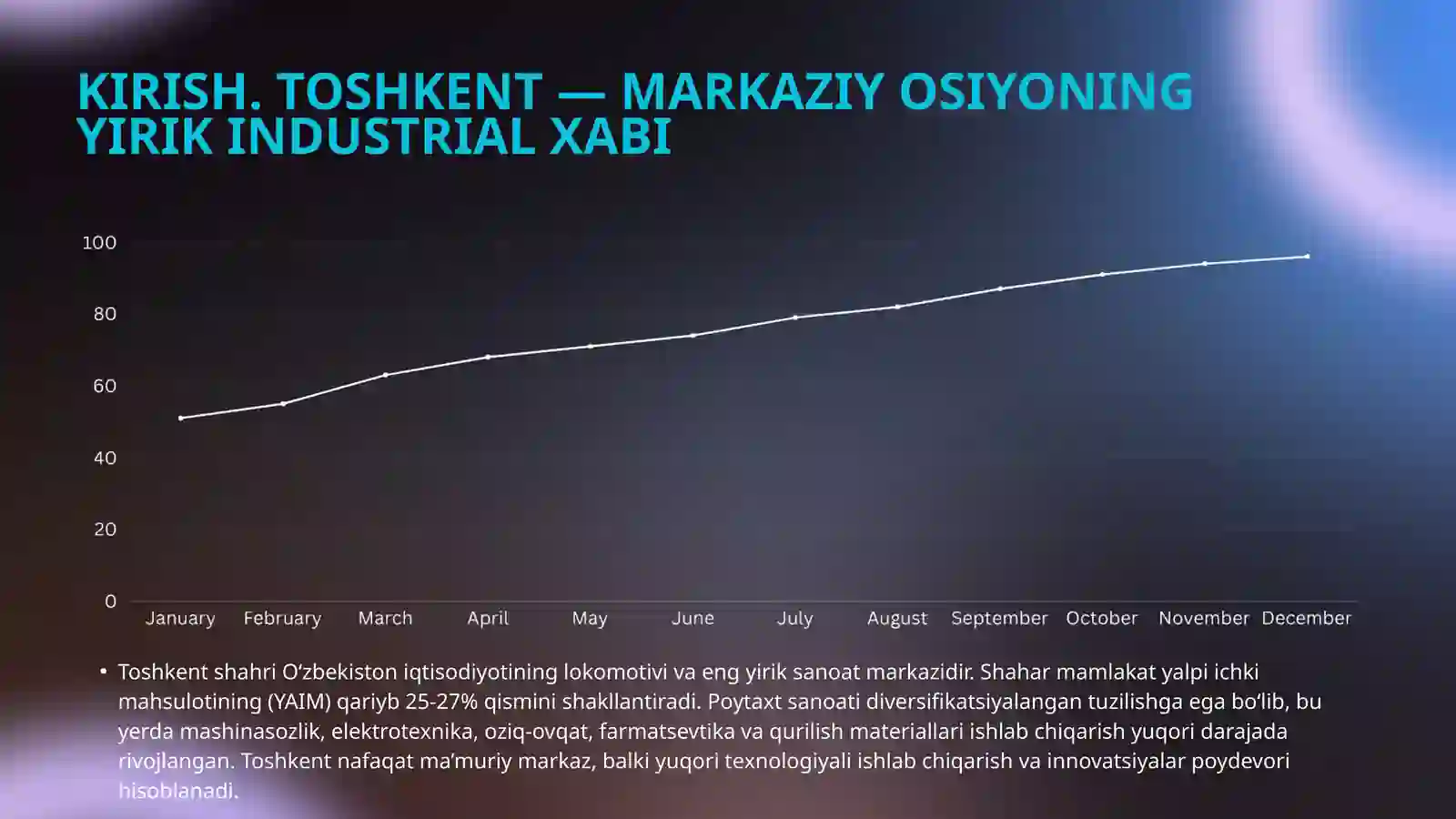 KIRISH. TOSHKENT — MARKAZIY OSIYONING YIRIK INDUSTRIAL XABI

100
80
60
40
20
0
January February March April May June July August September October November December

• Toshkent shahri O‘zbekiston iqtisodiyotining lokomotivi va eng yirik sanoat markazidir. Shahar mamlakat yalpi ichki mahsulotining (YAIM) qariyb 25-27% qismini shakllantiradi. Poytaxt sanoati diversifikatsiyalangan tuzilishga ega bo‘lib, bu yerda mashinasozlik, elektrotexnika, oziq-ovqat, farmatsevtika va qurilish materiallari ishlab chiqarish yuqori darajada rivojlangan. Toshkent nafaqat ma’muriy markaz, balki yuqori texnologiyali ishlab chiqarish va innovatsiyalar poydevori hisoblanadi.